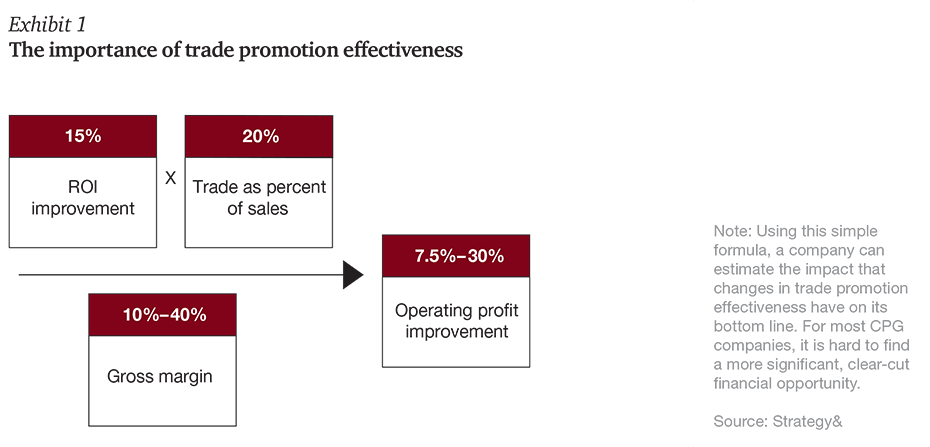 Exhibit 1
The importance of trade promotion effectiveness

15%
ROI improvement

X

20%
Trade as percent of sales

10%–40%
Gross margin

7.5%–30%
Operating profit improvement

Note: Using this simple formula, a company can estimate the impact that changes in trade promotion effectiveness have on its bottom line. For most CPG companies, it is hard to find a more significant, clear-cut financial opportunity.

Source: Strategy&